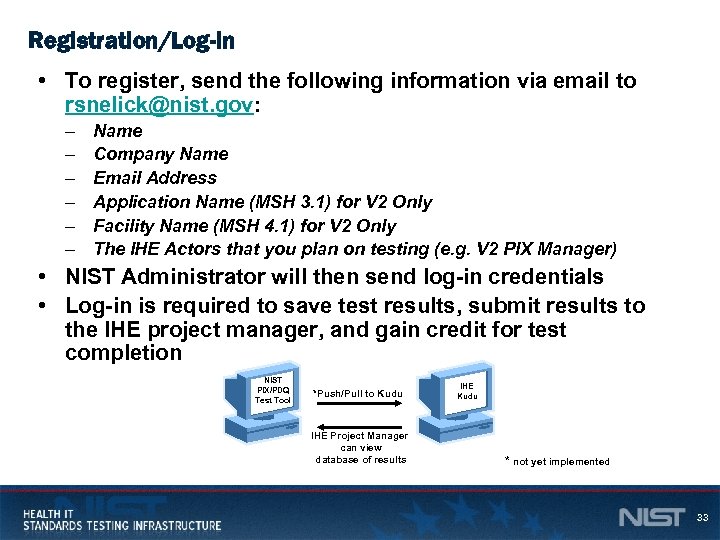 Registration/Log-In

• To register, send the following information via email to rsnelick@nist.gov:
– Name
– Company Name
– Email Address
– Application Name (MSH 3.1) for V2 Only
– Facility Name (MSH 4.1) for V2 Only
– The IHE Actors that you plan on testing (e.g. V2 PIX Manager)
• NIST Administrator will then send log-in credentials
• Log-in is required to save test results, submit results to the IHE project manager, and gain credit for test completion

NIST PIX/PDQ Test Tool

*Push/Pull to Kudu

IHE Kudu

IHE Project Manager can view database of results

* not yet implemented

HEALTH IT
STANDARDS TESTING INFRASTRUCTURE

NIST

33